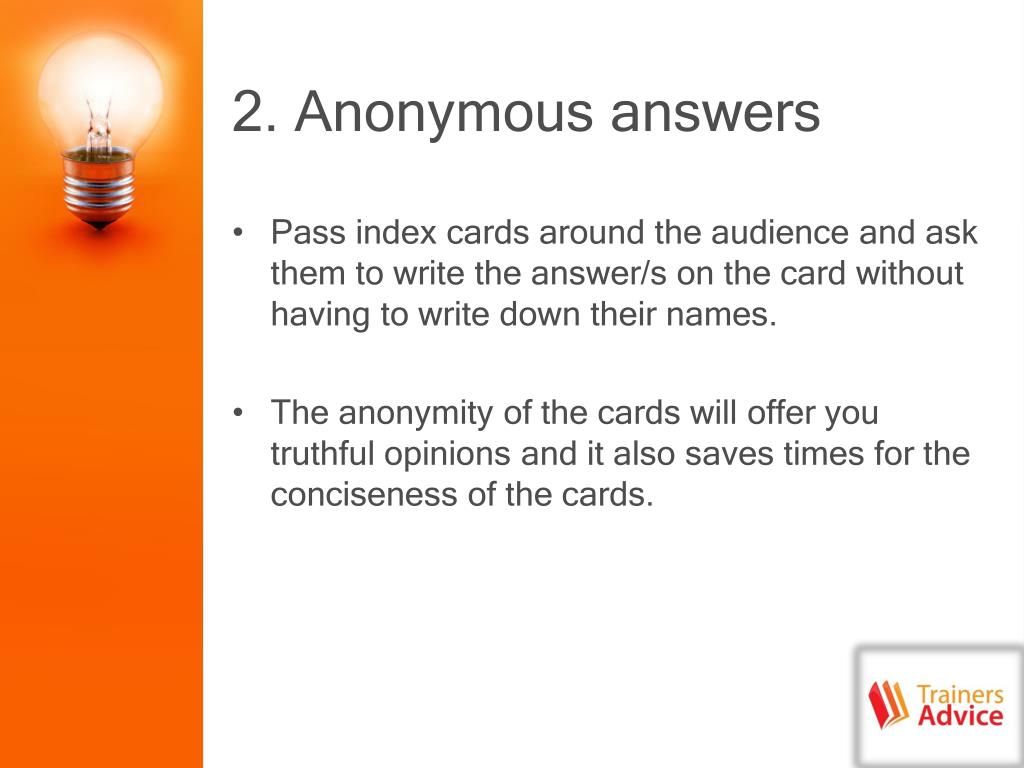 2. Anonymous answers

• Pass index cards around the audience and ask them to write the answer/s on the card without having to write down their names.

• The anonymity of the cards will offer you truthful opinions and it also saves times for the conciseness of the cards.

Trainers Advice